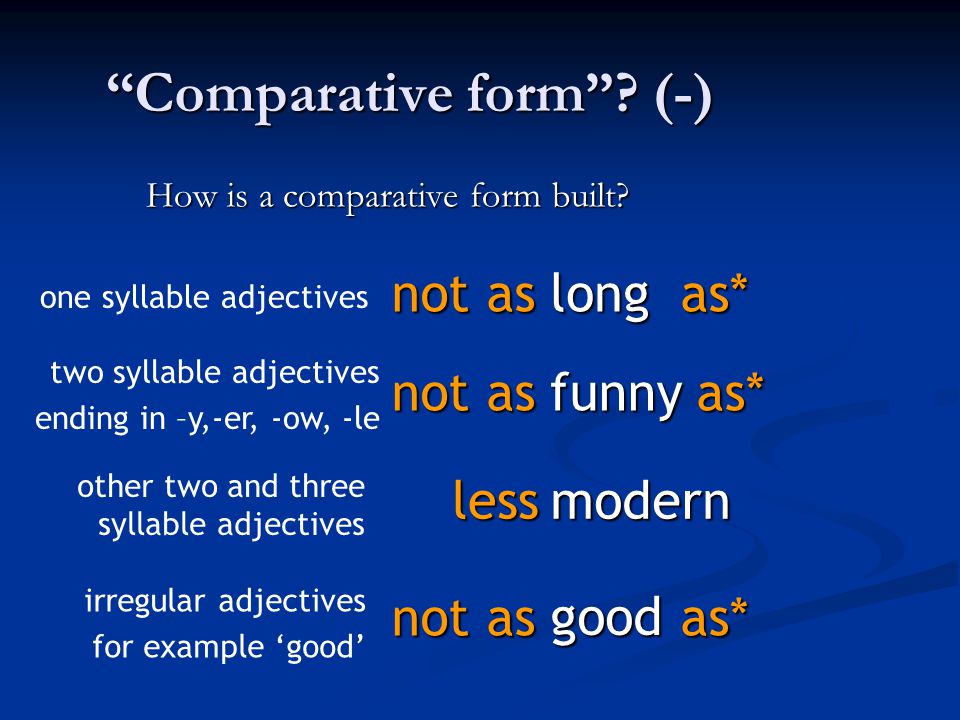 “Comparative form”? (-)

How is a comparative form built?

one syllable adjectives not as long as*

two syllable adjectives ending in –y,-er, -ow, -le not as funny as*

other two and three syllable adjectives less modern

irregular adjectives for example ‘good’ not as good as*